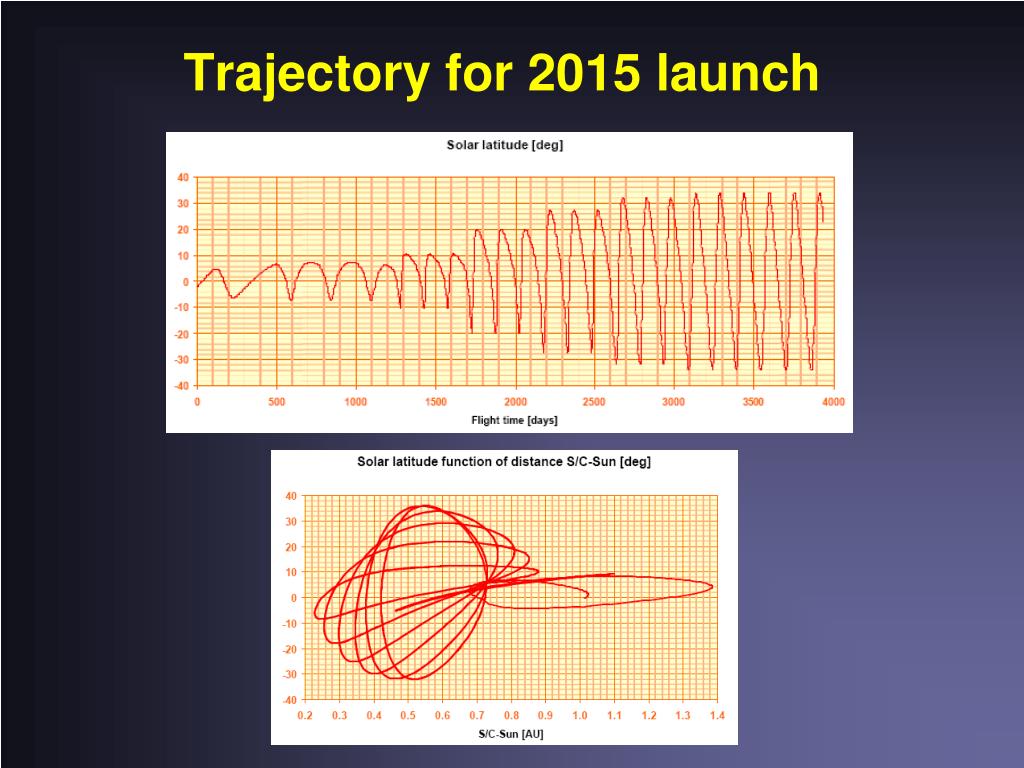 Trajectory for 2015 launch

Solar latitude [deg]

40
30
20
10
0
-10
-20
-30
-40

0 500 1000 1500 2000 2500 3000 3500 4000

Flight time [days]

Solar latitude function of distance S/C-Sun [deg]

40
30
20
10
0
-10
-20
-30
-40

0.2 0.3 0.4 0.5 0.6 0.7 0.8 0.9 1.0 1.1 1.2 1.3 1.4

S/C-Sun [AU]